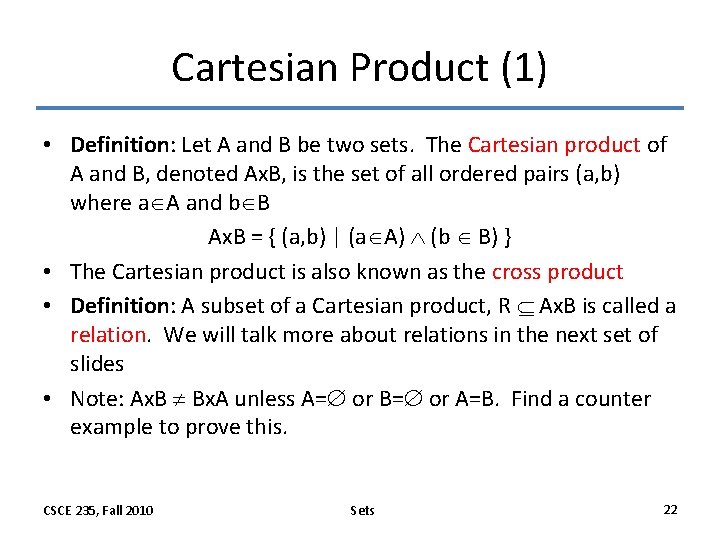 Cartesian Product (1)

• Definition: Let A and B be two sets. The Cartesian product of A and B, denoted AxB, is the set of all ordered pairs (a,b) where $a \in A$ and $b \in B$

$AxB = \{ (a,b) \mid (a \in A) \wedge (b \in B) \}$

• The Cartesian product is also known as the cross product

• Definition: A subset of a Cartesian product, $R \subseteq AxB$ is called a relation. We will talk more about relations in the next set of slides

• Note: $AxB \neq BxA$ unless $A=\emptyset$ or $B=\emptyset$ or A=B. Find a counter example to prove this.

CSCE 235, Fall 2010

Sets

22